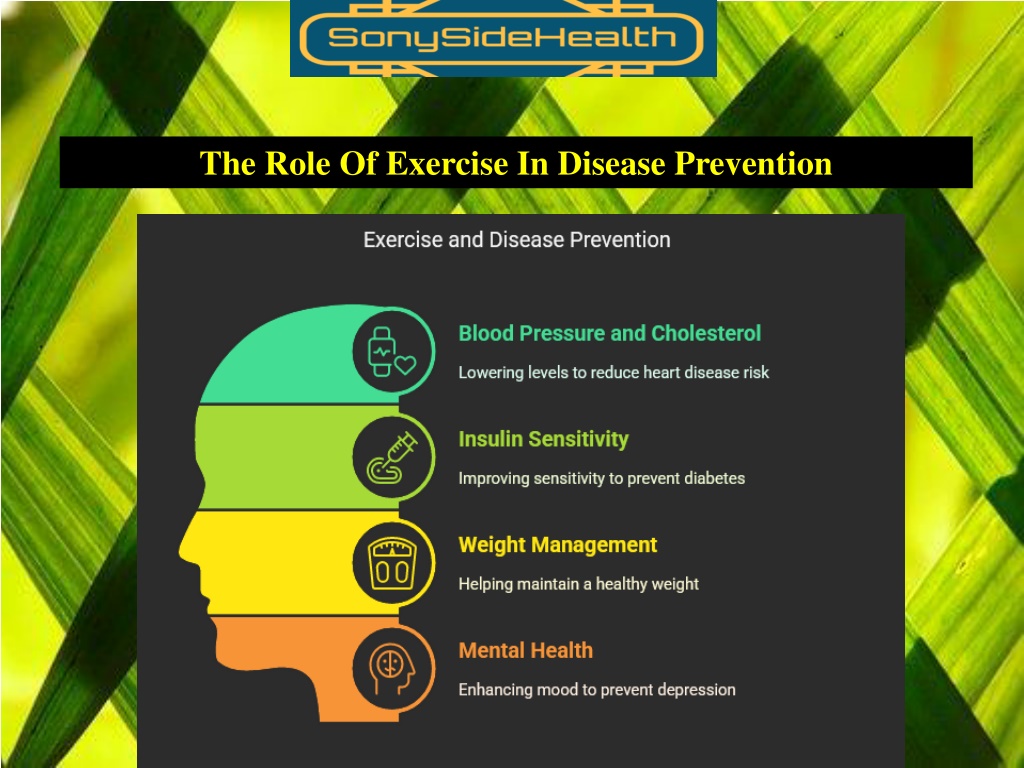 SonySideHealth

The Role Of Exercise In Disease Prevention

Exercise and Disease Prevention

Blood Pressure and Cholesterol

Lowering levels to reduce heart disease risk

Insulin Sensitivity

Improving sensitivity to prevent diabetes

Weight Management

Helping maintain a healthy weight

Mental Health

Enhancing mood to prevent depression